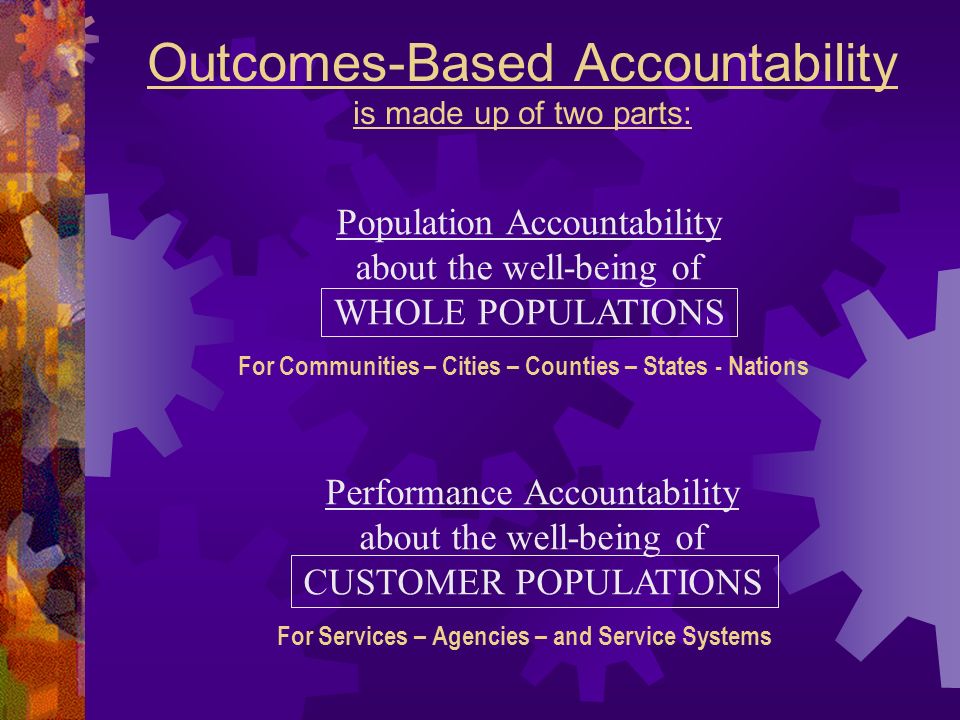 Outcomes-Based Accountability
is made up of two parts:

Population Accountability
about the well-being of
WHOLE POPULATIONS

For Communities – Cities – Counties – States - Nations

Performance Accountability
about the well-being of
CUSTOMER POPULATIONS

For Services – Agencies – and Service Systems